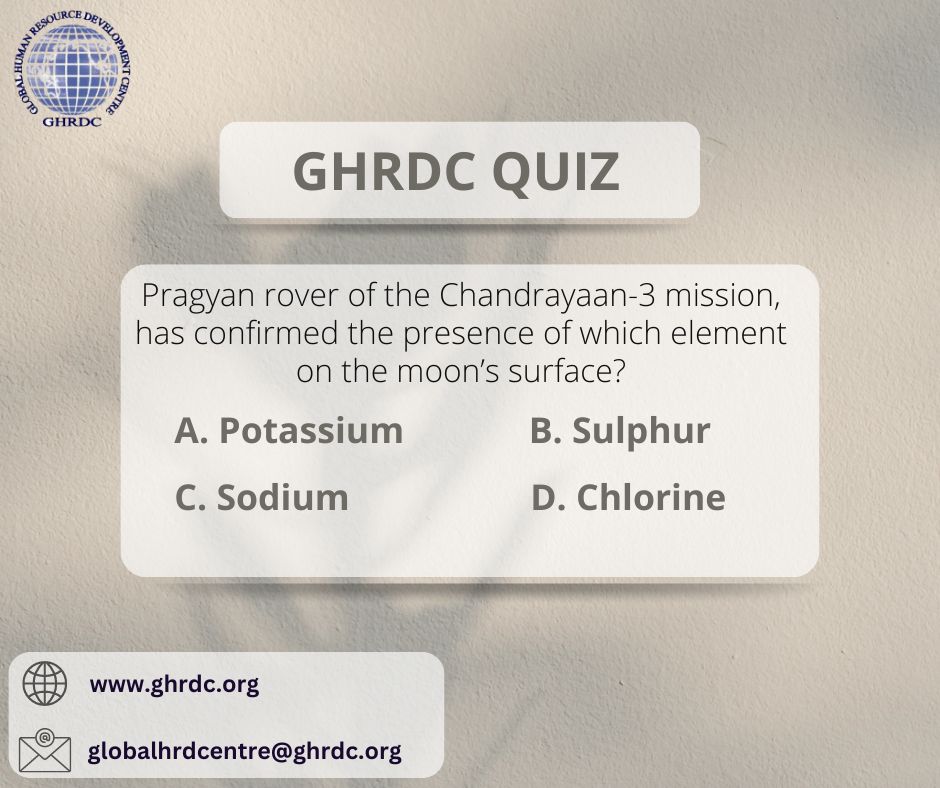 GLOBAL HUMAN RESOURCE DEVELOPMENT CENTRE
GHRDC

GHRDC QUIZ

Pragyan rover of the Chandrayaan-3 mission, has confirmed the presence of which element on the moon's surface?

A. Potassium
B. Sulphur
C. Sodium
D. Chlorine

www.ghrdc.org

globalhrdcentre@ghrdc.org